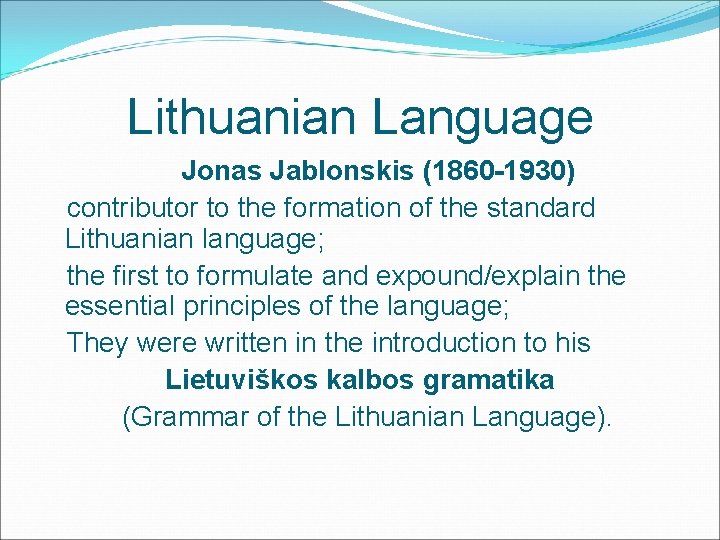 Lithuanian Language

Jonas Jablonskis (1860-1930)

contributor to the formation of the standard Lithuanian language;

the first to formulate and expound/explain the essential principles of the language;

They were written in the introduction to his

Lietuviškos kalbos gramatika

(Grammar of the Lithuanian Language).